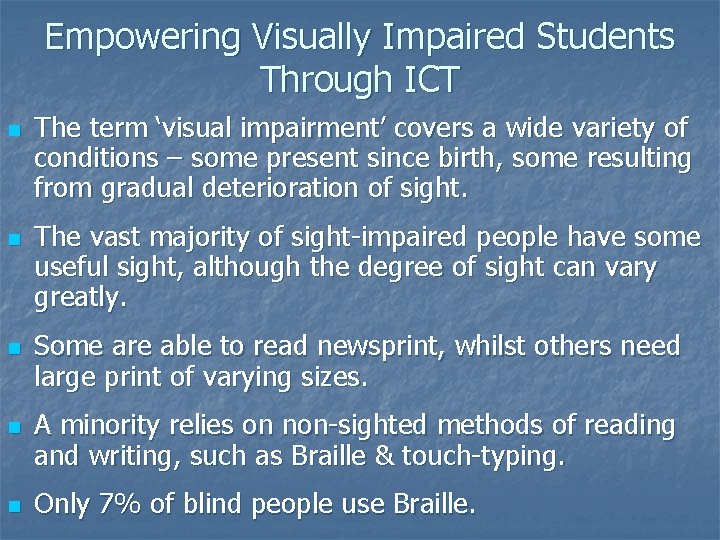 Empowering Visually Impaired Students Through ICT

- The term ‘visual impairment’ covers a wide variety of conditions – some present since birth, some resulting from gradual deterioration of sight.
- The vast majority of sight-impaired people have some useful sight, although the degree of sight can vary greatly.
- Some are able to read newsprint, whilst others need large print of varying sizes.
- A minority relies on non-sighted methods of reading and writing, such as Braille & touch-typing.
- Only 7% of blind people use Braille.